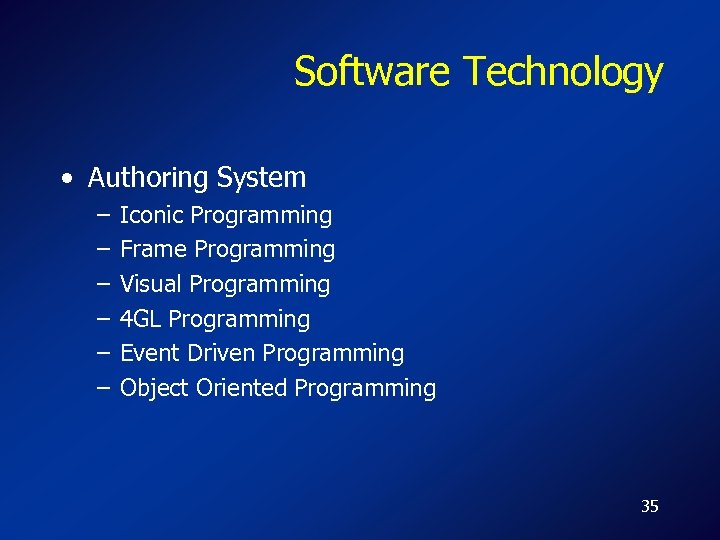 Software Technology

• Authoring System
– Iconic Programming
– Frame Programming
– Visual Programming
– 4GL Programming
– Event Driven Programming
– Object Oriented Programming

35